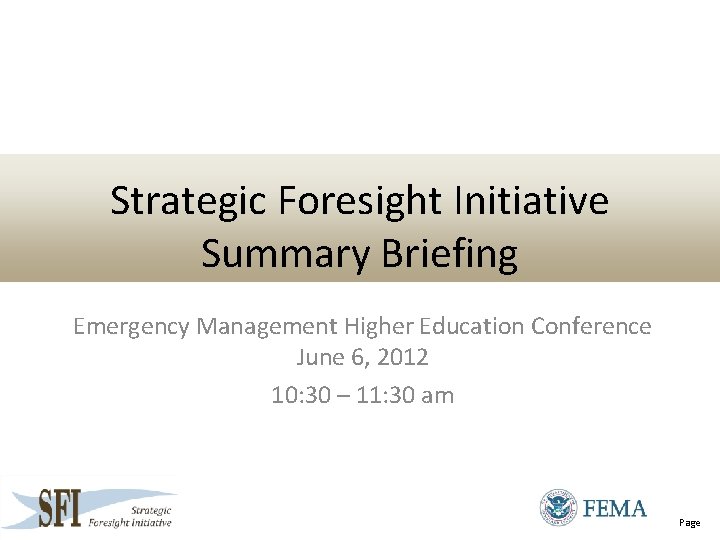 Strategic Foresight Initiative
Summary Briefing

Emergency Management Higher Education Conference
June 6, 2012
10:30 – 11:30 am

SFI Strategic Foresight Initiative

FEMA

Page